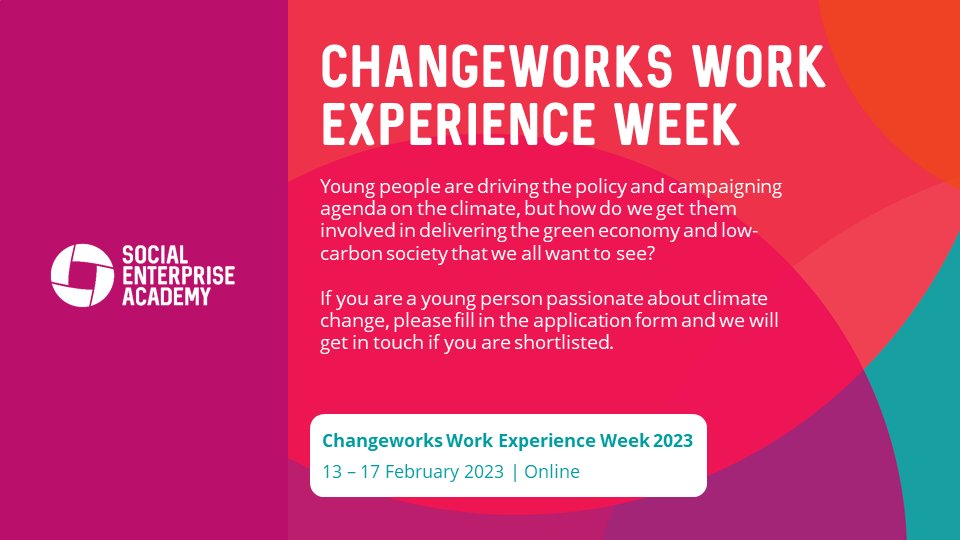 SOCIAL ENTERPRISE ACADEMY

CHANGEWORKS WORK EXPERIENCE WEEK

Young people are driving the policy and campaigning agenda on the climate, but how do we get them involved in delivering the green economy and low-carbon society that we all want to see?

If you are a young person passionate about climate change, please fill in the application form and we will get in touch if you are shortlisted.

Changeworks Work Experience Week 2023

13 – 17 February 2023 | Online